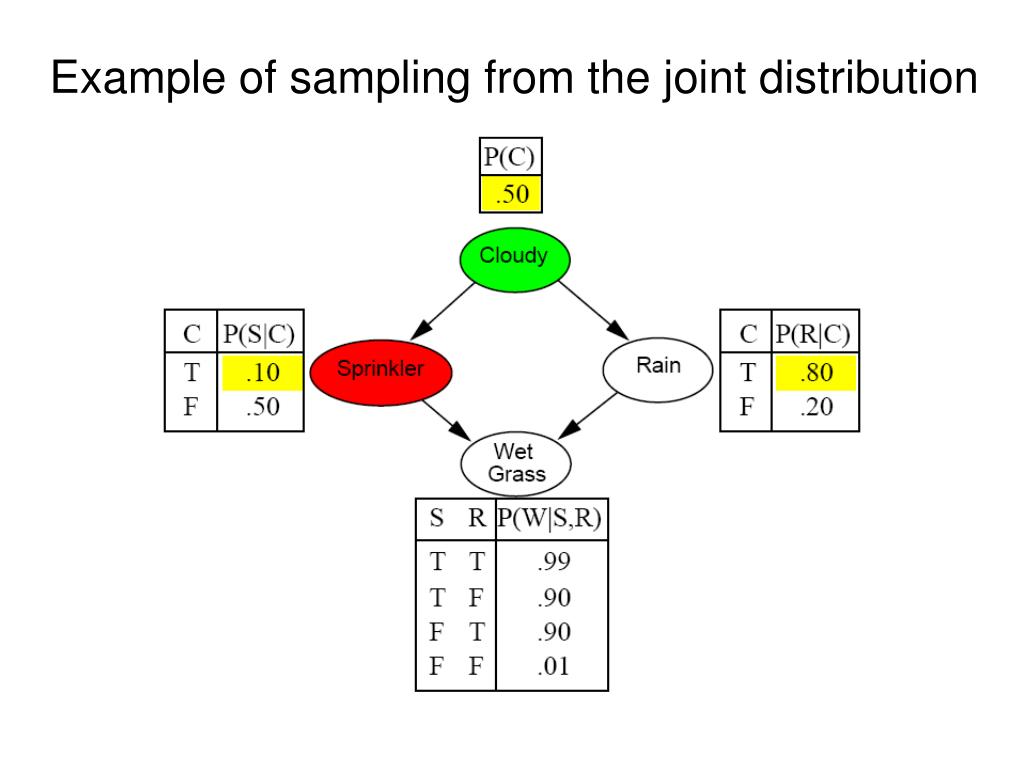 Example of sampling from the joint distribution

| P(C) |
|---|
| .50 |

Cloudy

| C | P(S\|C) |
|---|---|
| T | .10 |
| F | .50 |

Sprinkler

Rain

| C | P(R\|C) |
|---|---|
| T | .80 |
| F | .20 |

Wet Grass

| S | R | P(W\|S,R) |
|---|---|---|
| T | T | .99 |
| T | F | .90 |
| F | T | .90 |
| F | F | .01 |